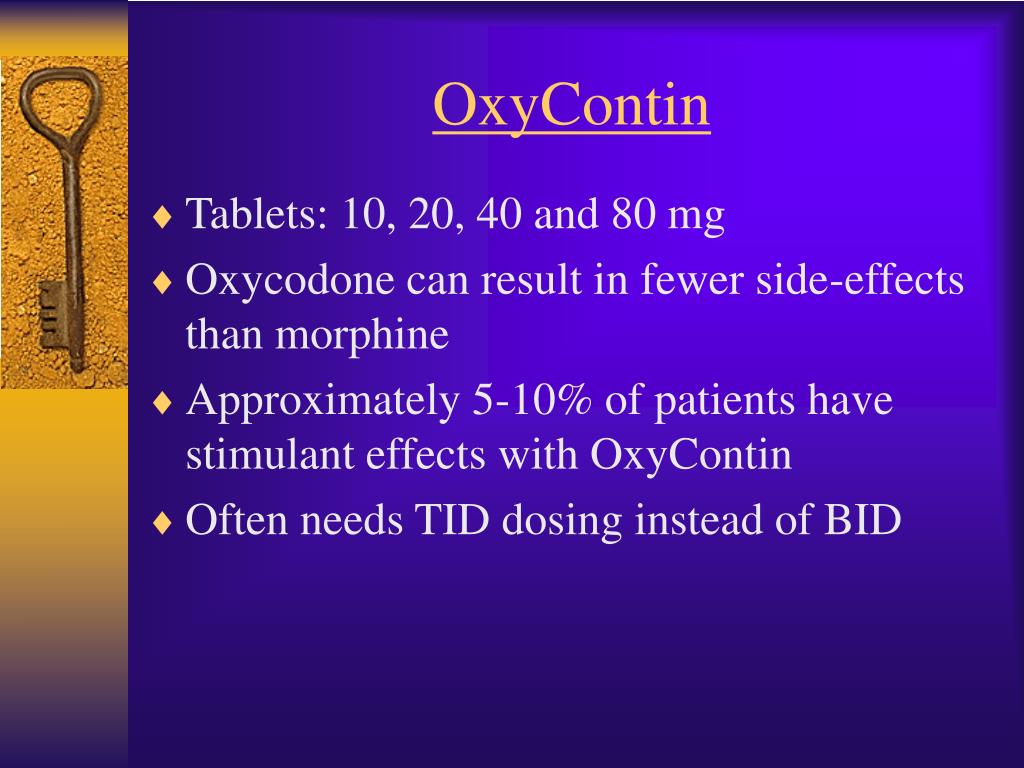 OxyContin

♦ Tablets: 10, 20, 40 and 80 mg
♦ Oxycodone can result in fewer side-effects than morphine
♦ Approximately 5-10% of patients have stimulant effects with OxyContin
♦ Often needs TID dosing instead of BID